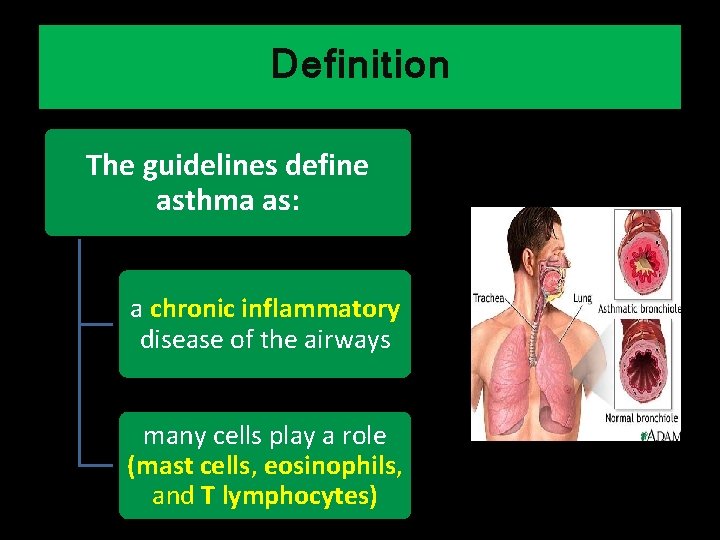 Definition

The guidelines define asthma as:

a chronic inflammatory disease of the airways

many cells play a role (mast cells, eosinophils, and T lymphocytes)

Trachea
Lung
Asthmatic bronchiole
Normal bronchiole
ADAM